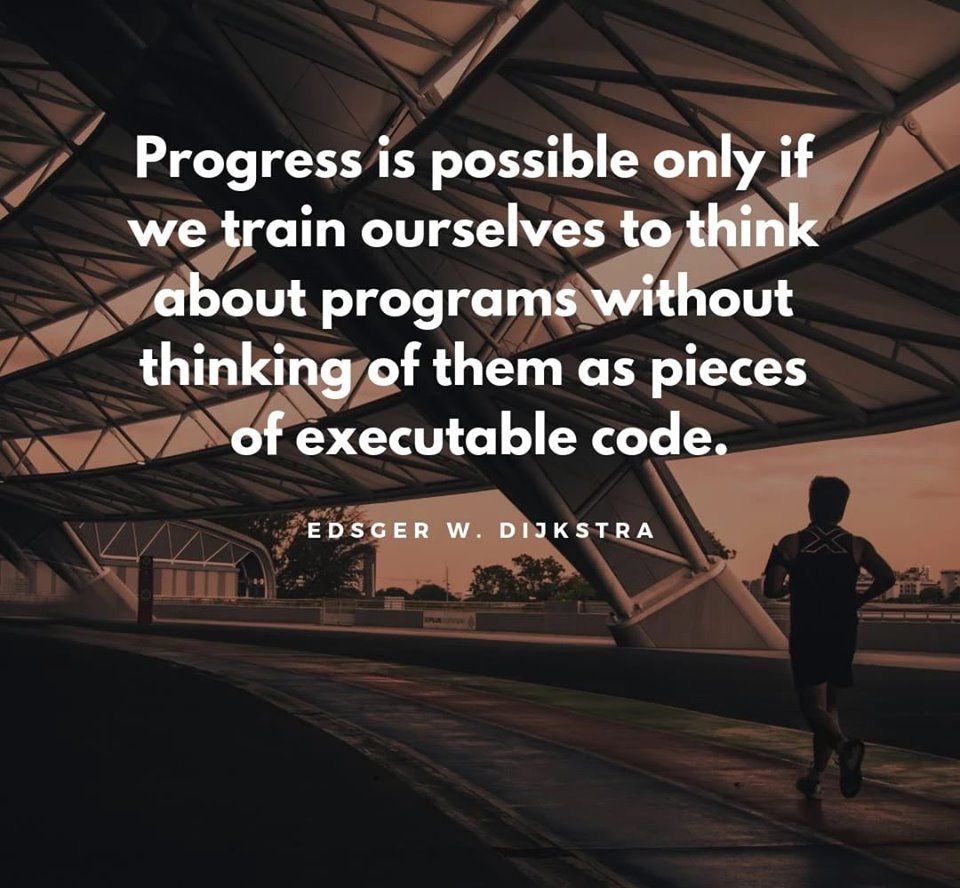 Progress is possible only if we train ourselves to think about programs without thinking of them as pieces of executable code.

EDSGER W. DIJKSTRA